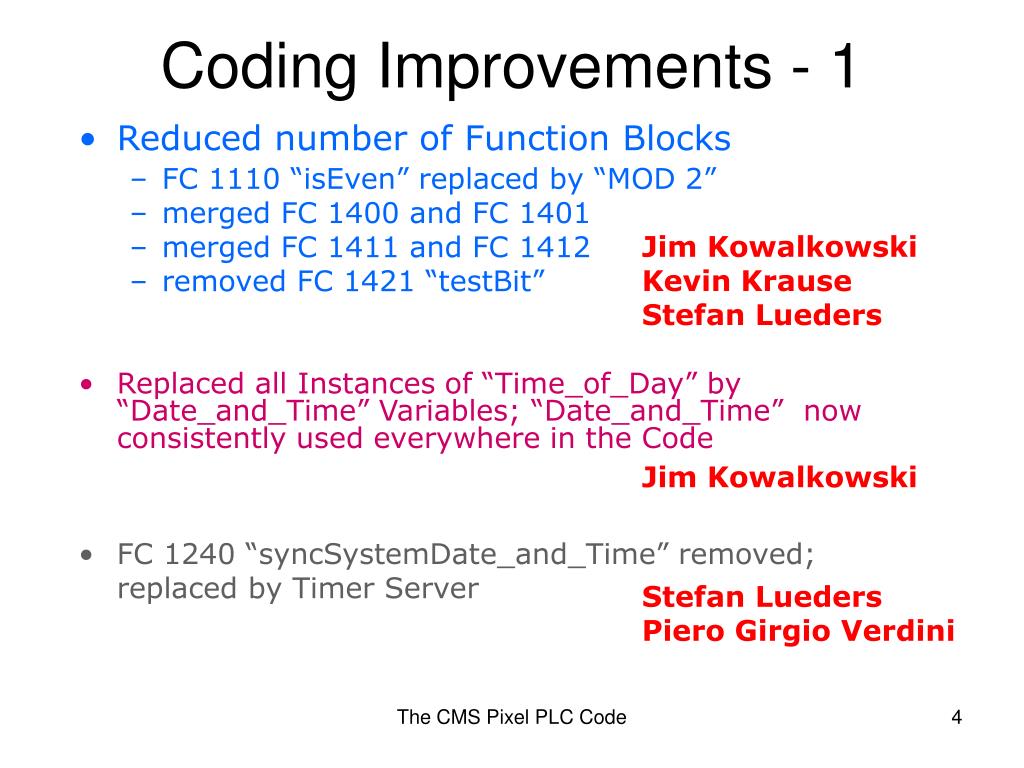 Coding Improvements - 1

• Reduced number of Function Blocks
– FC 1110 “isEven” replaced by “MOD 2”
– merged FC 1400 and FC 1401
– merged FC 1411 and FC 1412
– removed FC 1421 “testBit”

Jim Kowalkowski
Kevin Krause
Stefan Lueders

• Replaced all Instances of “Time_of_Day” by “Date_and_Time” Variables; “Date_and_Time” now consistently used everywhere in the Code

Jim Kowalkowski

• FC 1240 “syncSystemDate_and_Time” removed; replaced by Timer Server

Stefan Lueders
Piero Girgio Verdini

The CMS Pixel PLC Code

4